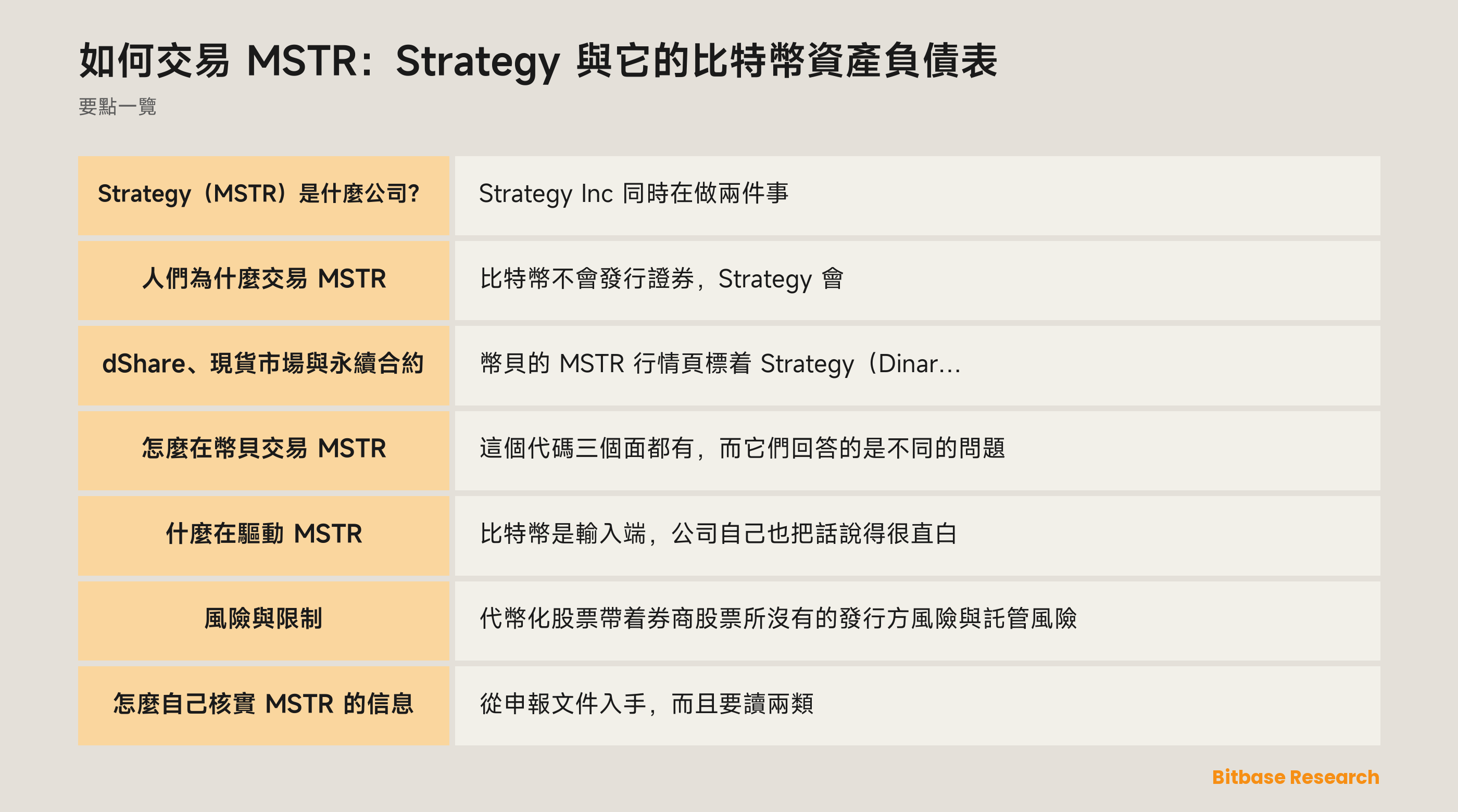 如何交易 MSTR：Strategy 與它的比特幣資產負債表

要點一覽

| Strategy（MSTR）是什麼公司? | Strategy Inc 同時在做兩件事 |
|---|---|
| 人們為什麼交易 MSTR | 比特幣不會發行證券，Strategy 會 |
| dShare、現貨市場與永續合約 | 幣貝的 MSTR 行情頁標着 Strategy（Dinar... |
| 怎麼在幣貝交易 MSTR | 這個代碼三個面都有，而它們回答的是不同的問題 |
| 什麼在驅動 MSTR | 比特幣是輸入端，公司自己也把話說得很直白 |
| 風險與限制 | 代幣化股票帶着券商股票所沒有的發行方風險與託管風險 |
| 怎麼自己核實 MSTR 的信息 | 從申報文件入手，而且要讀兩類 |

Bitbase Research